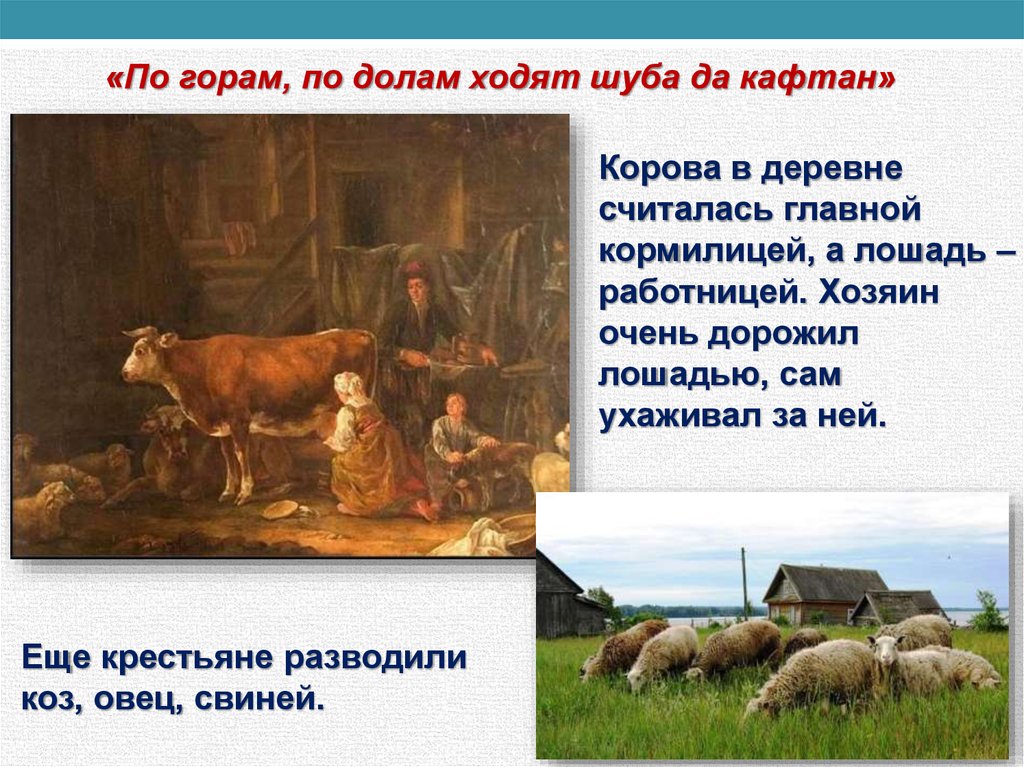 «По горам, по долам ходят шуба да кафтан»

Корова в деревне считалась главной кормилицей, а лошадь – работницей. Хозяин очень дорожил лошадью, сам ухаживал за ней.

Еще крестьяне разводили коз, овец, свиней.